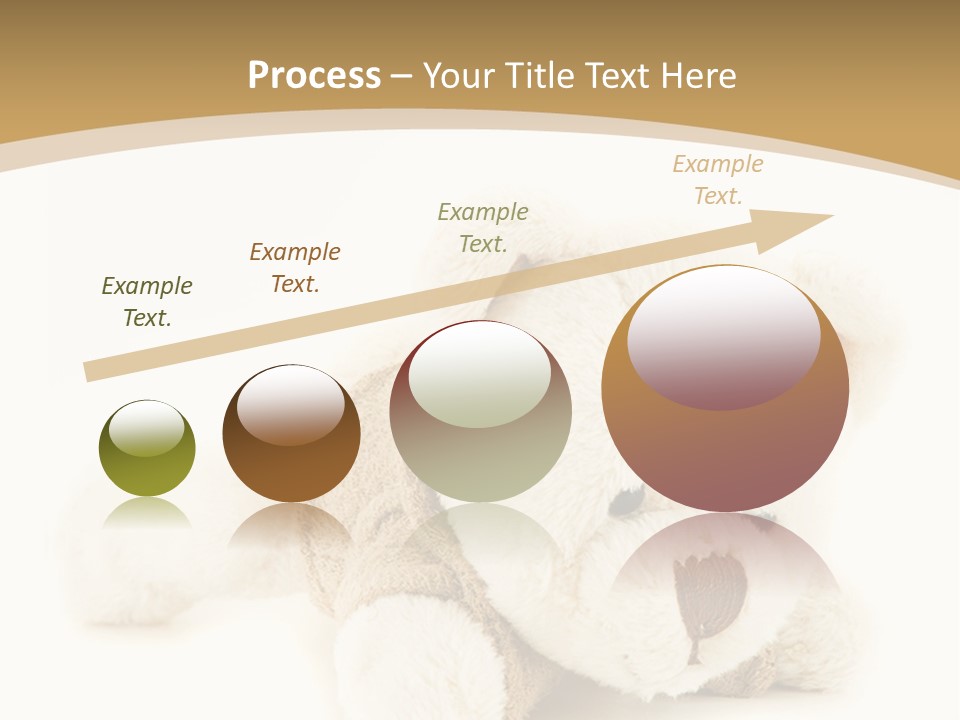 Process – Your Title Text Here

Example Text.

Example Text.

Example Text.

Example Text.